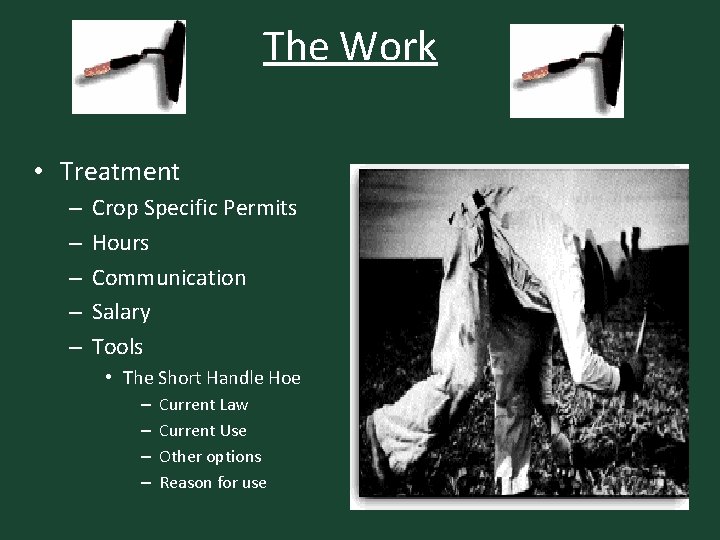 The Work

• Treatment
  – Crop Specific Permits
  – Hours
  – Communication
  – Salary
  – Tools
    • The Short Handle Hoe
      – Current Law
      – Current Use
      – Other options
      – Reason for use